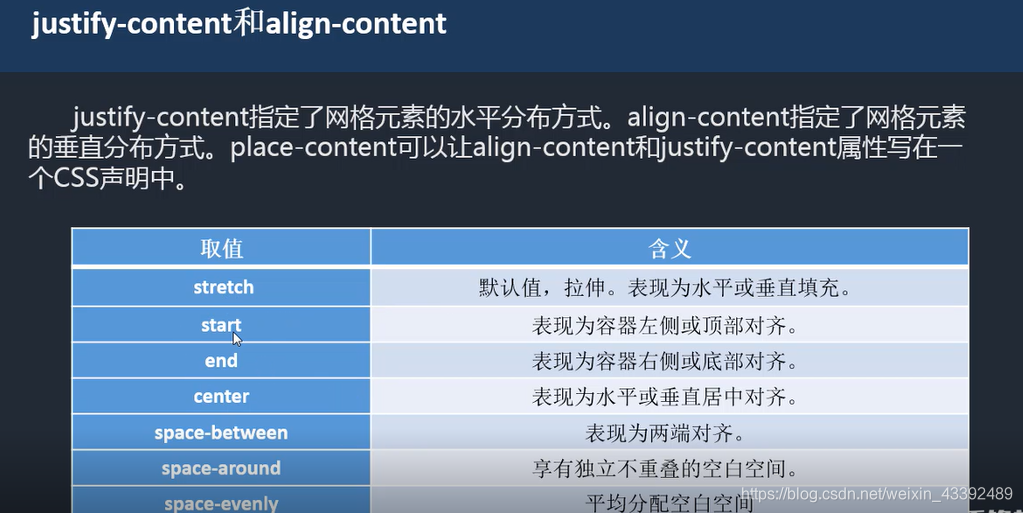 justify-content和align-content

justify-content指定了网格元素的水平分布方式。align-content指定了网格元素的垂直分布方式。place-content可以让align-content和justify-content属性写在一个CSS声明中。

| 取值 | 含义 |
|---|---|
| stretch | 默认值，拉伸。表现为水平或垂直填充。 |
| start | 表现为容器左侧或顶部对齐。 |
| end | 表现为容器右侧或底部对齐。 |
| center | 表现为水平或垂直居中对齐。 |
| space-between | 表现为两端对齐。 |
| space-around | 享有独立不重叠的空白空间。 |
| space-evenly | 平均分配空白空间 |

https://blog.csdn.net/weixin_43392489